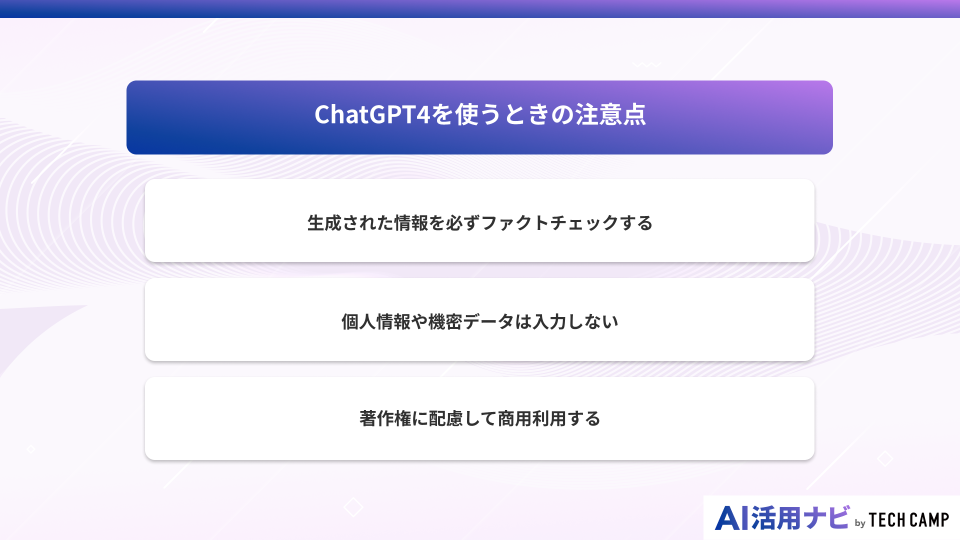 ChatGPT4を使うときの注意点

生成された情報を必ずファクトチェックする

個人情報や機密データは入力しない

著作権に配慮して商用利用する

AI活用ナビ by TECH CAMP